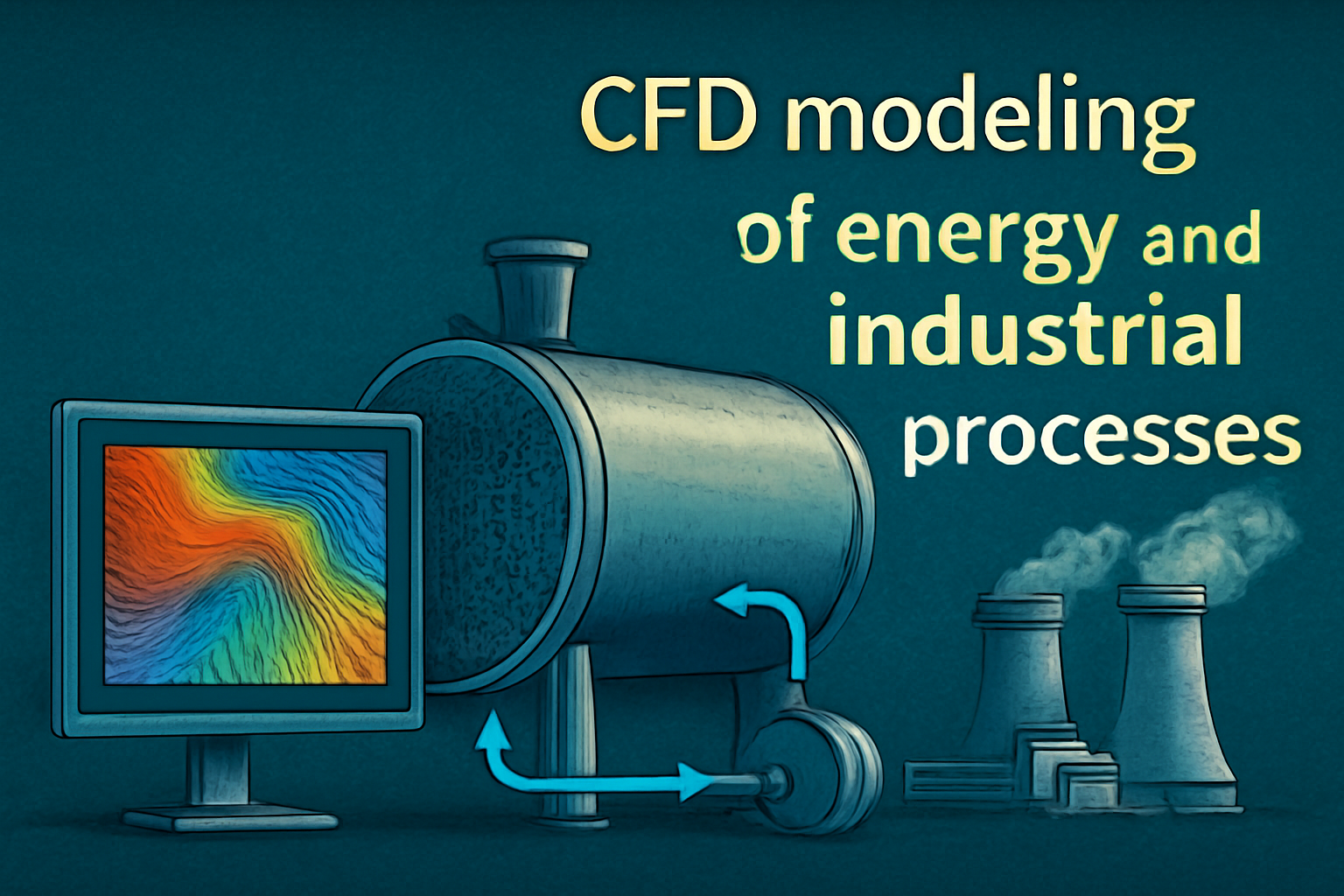 CFD modeling of energy and industrial processes